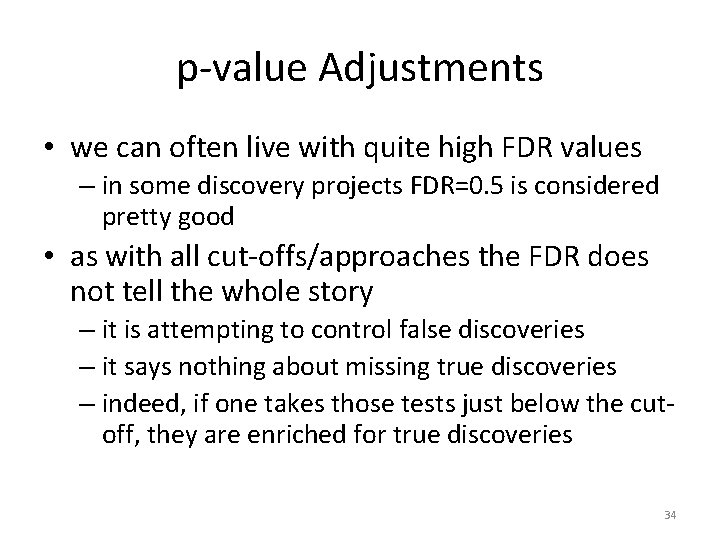 p-value Adjustments

• we can often live with quite high FDR values
– in some discovery projects FDR=0.5 is considered pretty good

• as with all cut-offs/approaches the FDR does not tell the whole story
– it is attempting to control false discoveries
– it says nothing about missing true discoveries
– indeed, if one takes those tests just below the cut-off, they are enriched for true discoveries

34